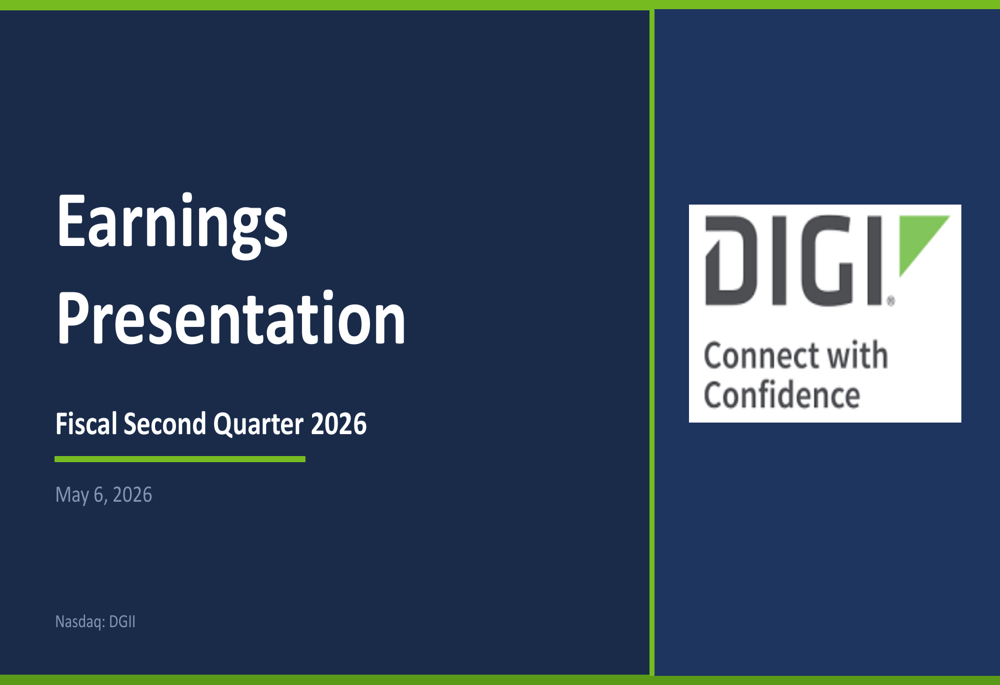 Earnings Presentation

Fiscal Second Quarter 2026

May 6, 2026

Nasdaq: DGII

DIGI®

Connect with Confidence